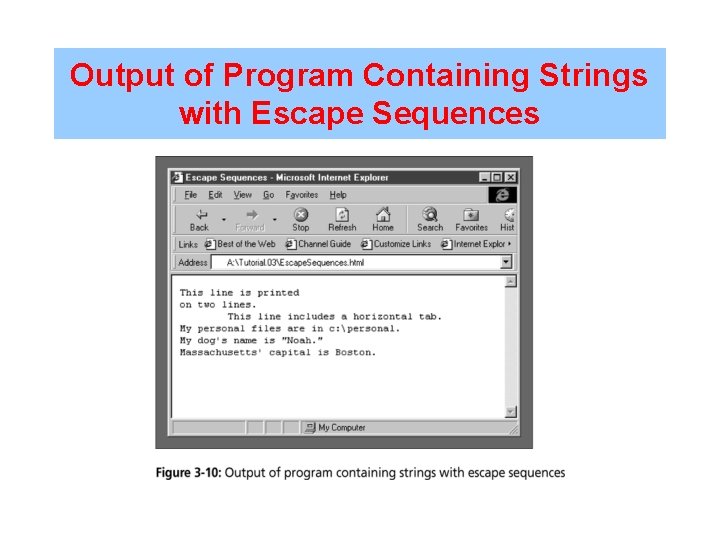 Output of Program Containing Strings with Escape Sequences

Escape Sequences - Microsoft Internet Explorer

File Edit View Go Favorites Help

Back Forward Stop Refresh Home Search Favorites Hist

Links Best of the Web Channel Guide Customize Links Internet Explor

Address A:\Tutorial.03\EscapeSequences.html

This line is printed
on two lines.
	This line includes a horizontal tab.
My personal files are in c:\personal.
My dog's name is "Noah."
Massachusetts' capital is Boston.

My Computer

Figure 3-10: Output of program containing strings with escape sequences